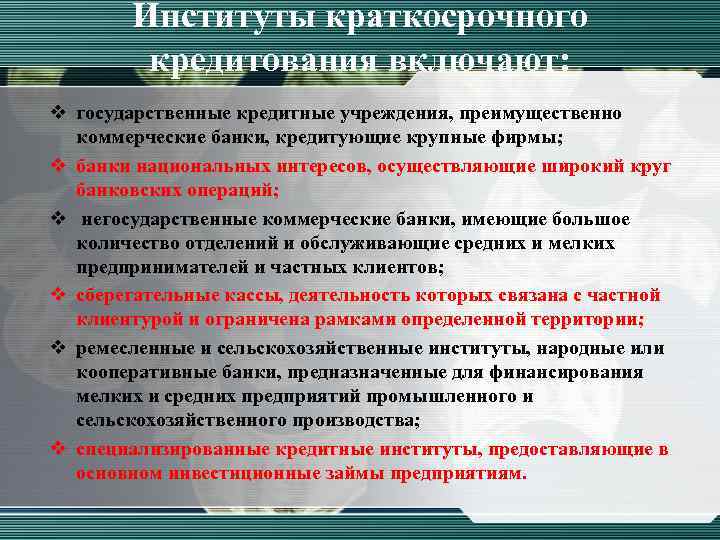 Институты краткосрочного кредитования включают:

❖ государственные кредитные учреждения, преимущественно коммерческие банки, кредитующие крупные фирмы;

❖ банки национальных интересов, осуществляющие широкий круг банковских операций;

❖ негосударственные коммерческие банки, имеющие большое количество отделений и обслуживающие средних и мелких предпринимателей и частных клиентов;

❖ сберегательные кассы, деятельность которых связана с частной клиентурой и ограничена рамками определенной территории;

❖ ремесленные и сельскохозяйственные институты, народные или кооперативные банки, предназначенные для финансирования мелких и средних предприятий промышленного и сельскохозяйственного производства;

❖ специализированные кредитные институты, предоставляющие в основном инвестиционные займы предприятиям.